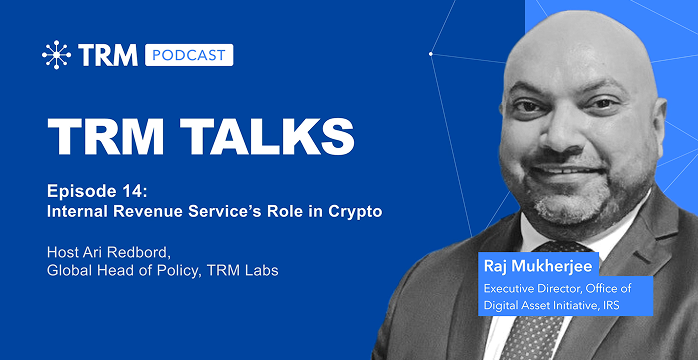 TRM PODCAST

TRM TALKS

Episode 14:
Internal Revenue Service's Role in Crypto

Host Ari Redbord,
Global Head of Policy, TRM Labs

Raj Mukherjee
Executive Director, Office of Digital Asset Initiative, IRS